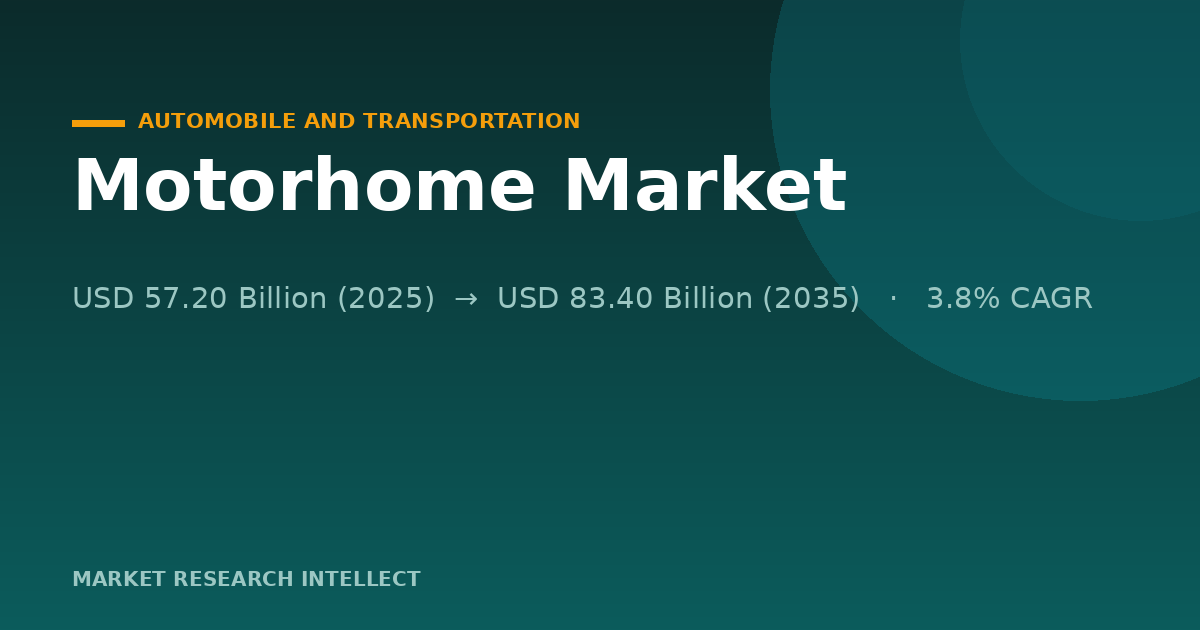 AUTOMOBILE AND TRANSPORTATION

Motorhome Market

USD 57.20 Billion (2025) → USD 83.40 Billion (2035) · 3.8% CAGR

MARKET RESEARCH INTELLECT